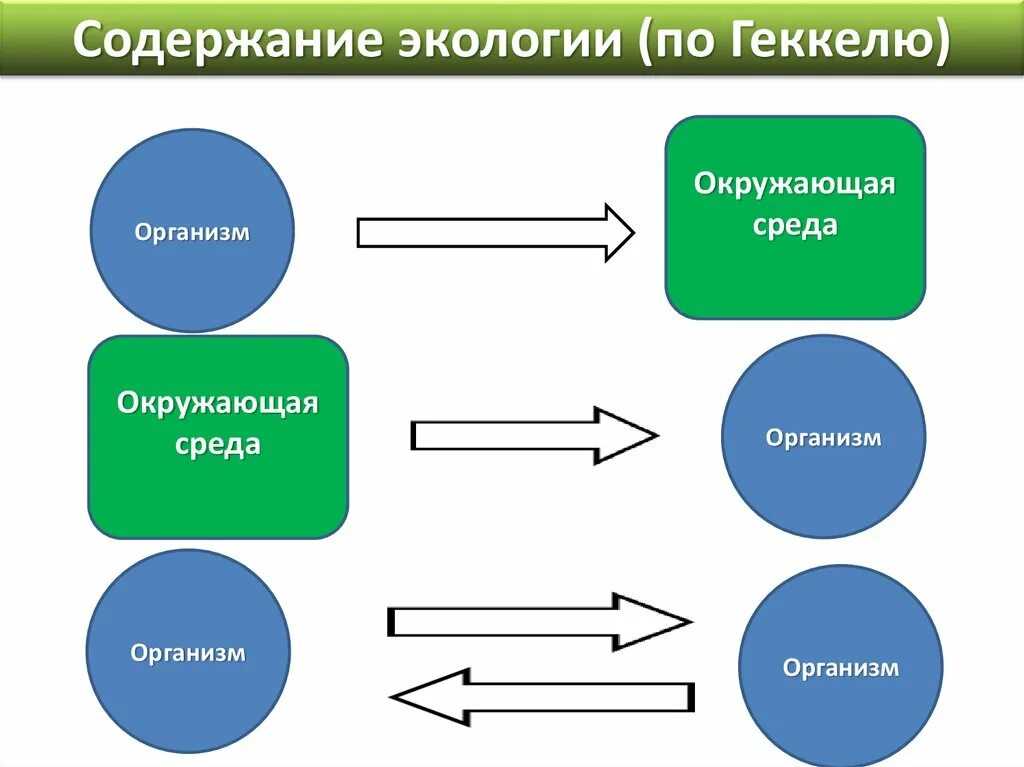 Содержание экологии (по Геккелю)

Организм

Окружающая среда

Окружающая среда

Организм

Организм

Организм